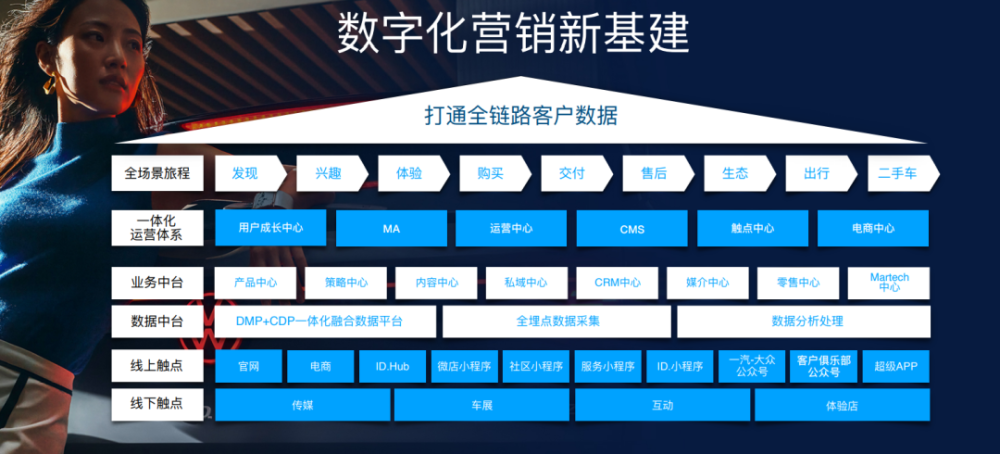 数字化营销新基建

打通全链路客户数据

全场景旅程
发现
兴趣
体验
购买
交付
售后
生态
出行
二手车

一体化运营体系
用户成长中心
MA
运营中心
CMS
触点中心
电商中心

业务中台
产品中心
策略中心
内容中心
私域中心
CRM中心
媒介中心
零售中心
Martech中心

数据中台
DMP+CDP一体化融合数据平台
全埋点数据采集
数据分析处理

线上触点
官网
电商
ID.Hub
微店小程序
社区小程序
服务小程序
ID.小程序
一汽-大众公众号
客户俱乐部公众号
超级APP

线下触点
传媒
车展
互动
体验店